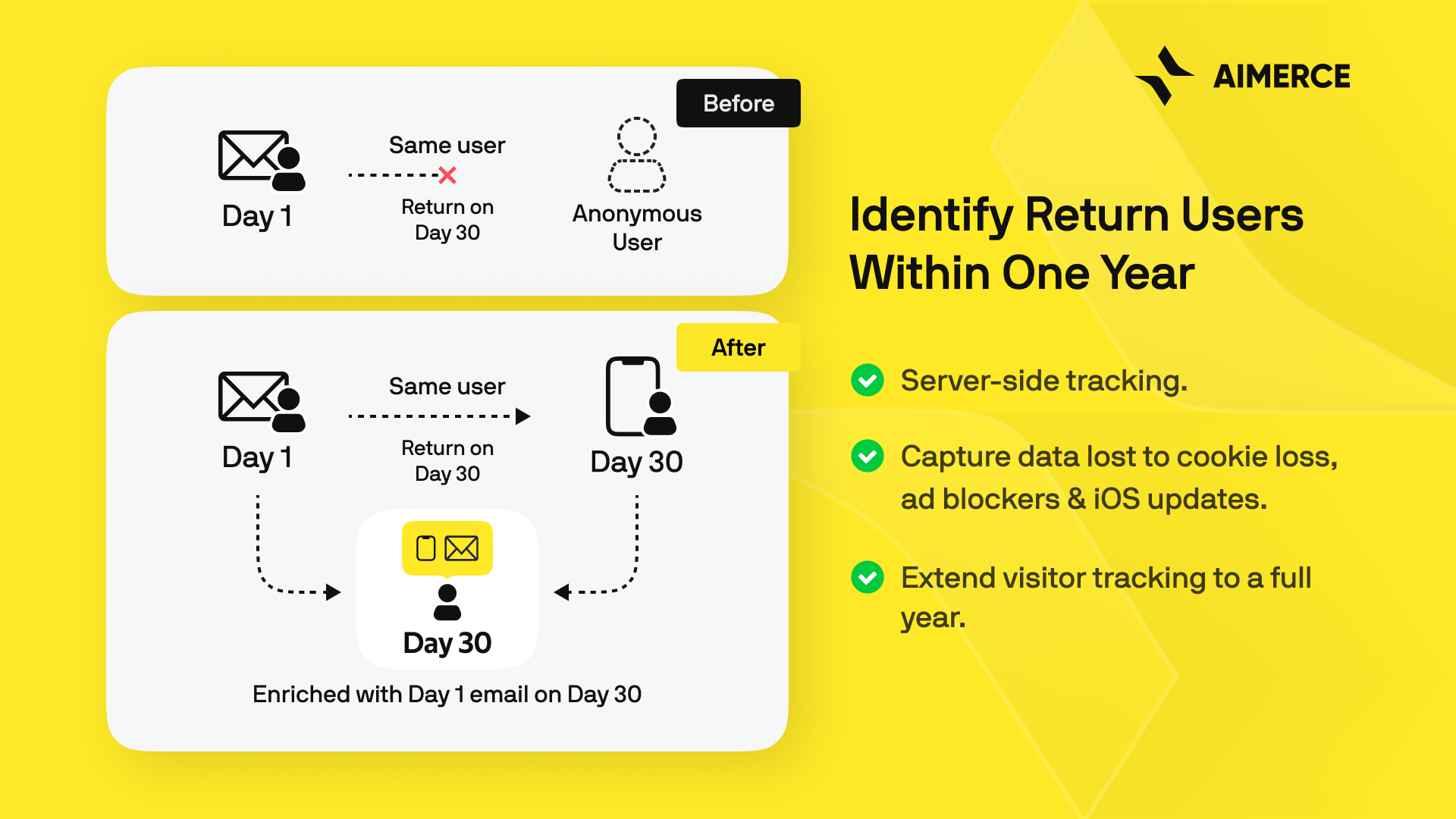 Before

Day 1

Same user

Return on Day 30

Anonymous User

After

Day 1

Same user

Return on Day 30

Day 30

Day 30

Enriched with Day 1 email on Day 30

AIMERCE

Identify Return Users Within One Year

Server-side tracking.

Capture data lost to cookie loss, ad blockers & iOS updates.

Extend visitor tracking to a full year.